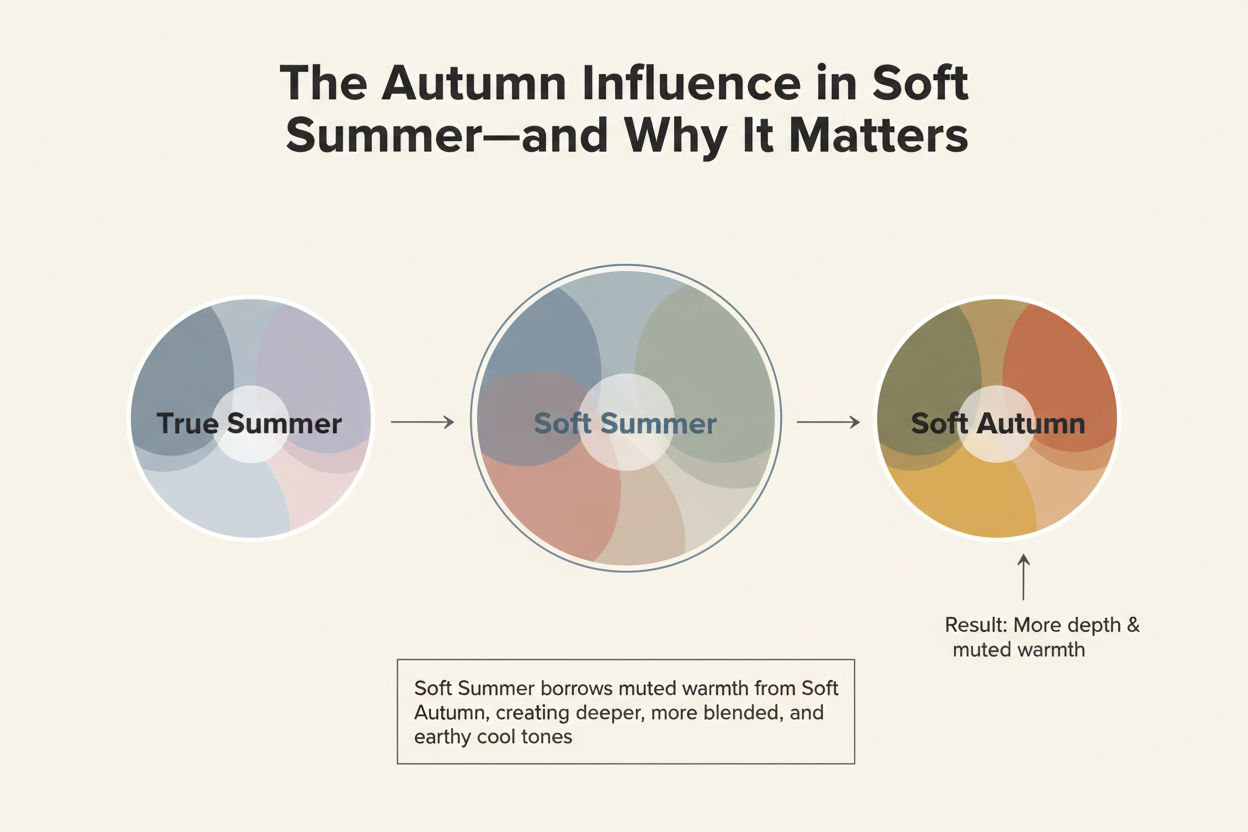 The Autumn Influence in Soft Summer—and Why It Matters

True Summer

Soft Summer

Soft Autumn

Result: More depth & muted warmth

Soft Summer borrows muted warmth from Soft Autumn, creating deeper, more blended, and earthy cool tones